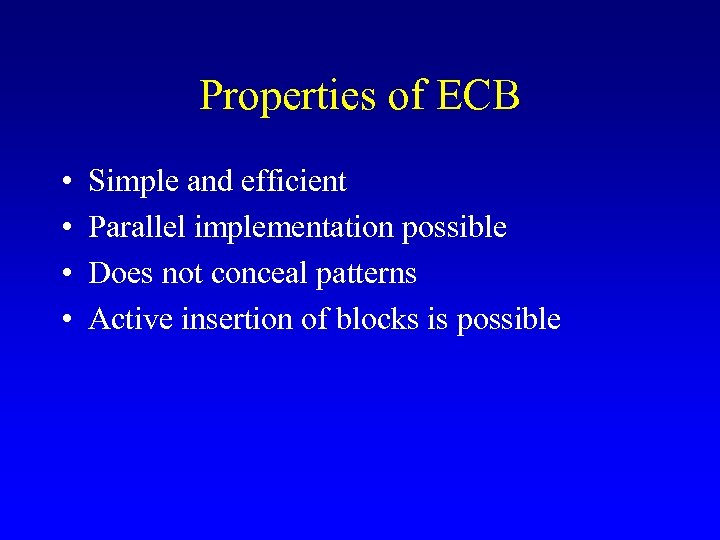 Properties of ECB

• Simple and efficient
• Parallel implementation possible
• Does not conceal patterns
• Active insertion of blocks is possible